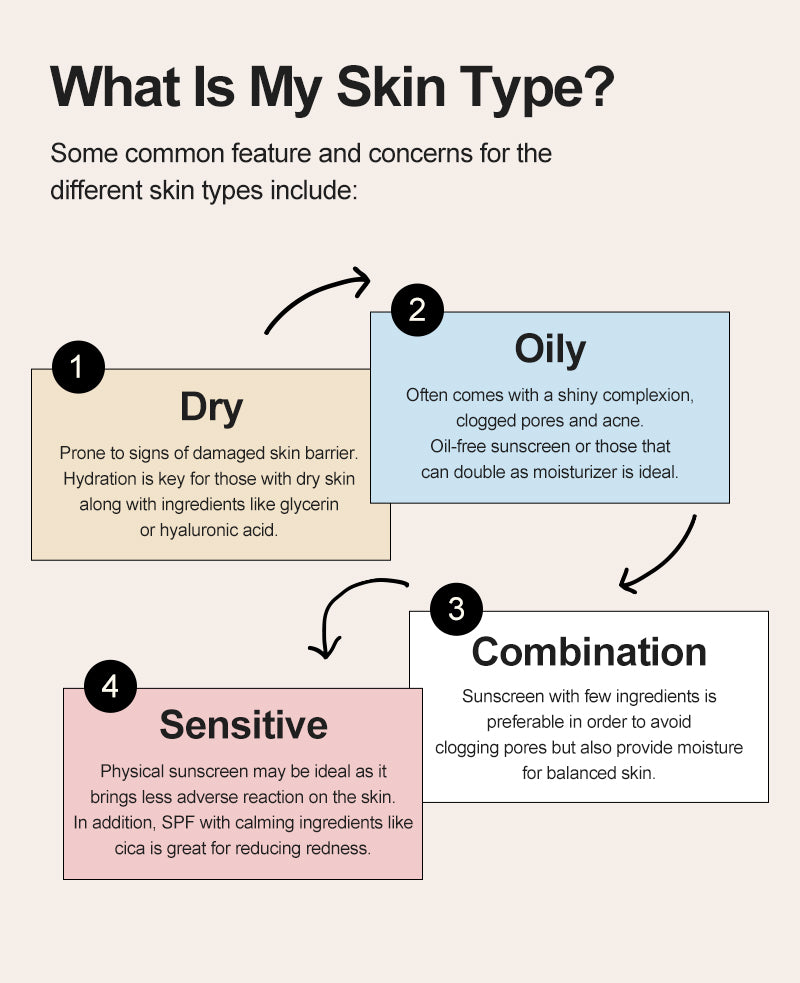 What Is My Skin Type?

Some common feature and concerns for the different skin types include:

1

Dry

Prone to signs of damaged skin barrier. Hydration is key for those with dry skin along with ingredients like glycerin or hyaluronic acid.

2

Oily

Often comes with a shiny complexion, clogged pores and acne. Oil-free sunscreen or those that can double as moisturizer is ideal.

3

Combination

Sunscreen with few ingredients is preferable in order to avoid clogging pores but also provide moisture for balanced skin.

4

Sensitive

Physical sunscreen may be ideal as it brings less adverse reaction on the skin. In addition, SPF with calming ingredients like cica is great for reducing redness.